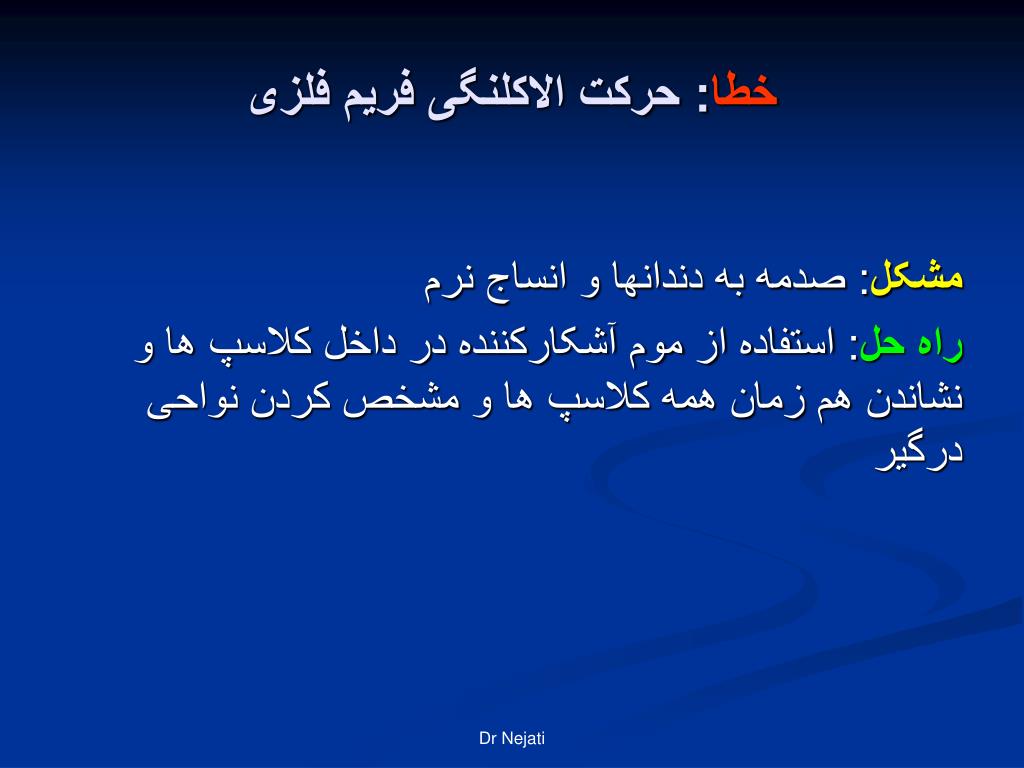 خطا: حرکت الاکلنگی فریم فلزی

مشکل: صدمه به دندانها و انساج نرم

راه حل: استفاده از موم آشکارکننده در داخل کلاسپ ها و نشاندن هم زمان همه کلاسپ ها و مشخص کردن نواحی درگیر

Dr Nejati